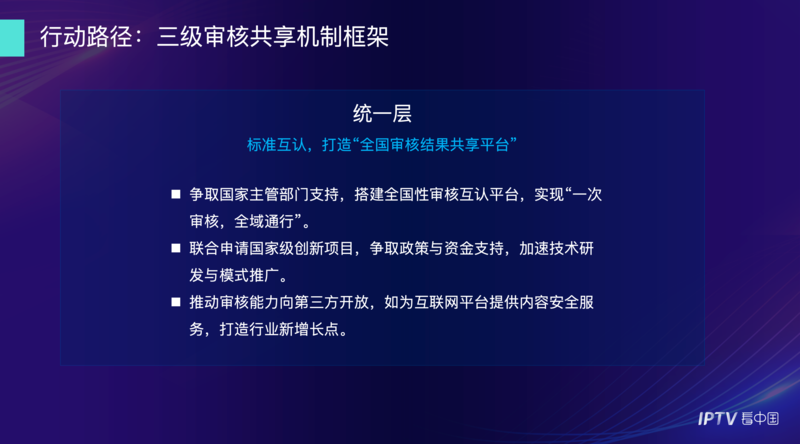 行动路径：三级审核共享机制框架

统一层

标准互认，打造“全国审核结果共享平台”

■ 争取国家主管部门支持，搭建全国性审核互认平台，实现“一次审核，全域通行”。

■ 联合申请国家级创新项目，争取政策与资金支持，加速技术研发与模式推广。

■ 推动审核能力向第三方开放，如为互联网平台提供内容安全服务，打造行业新增长点。

IPTV 看中国